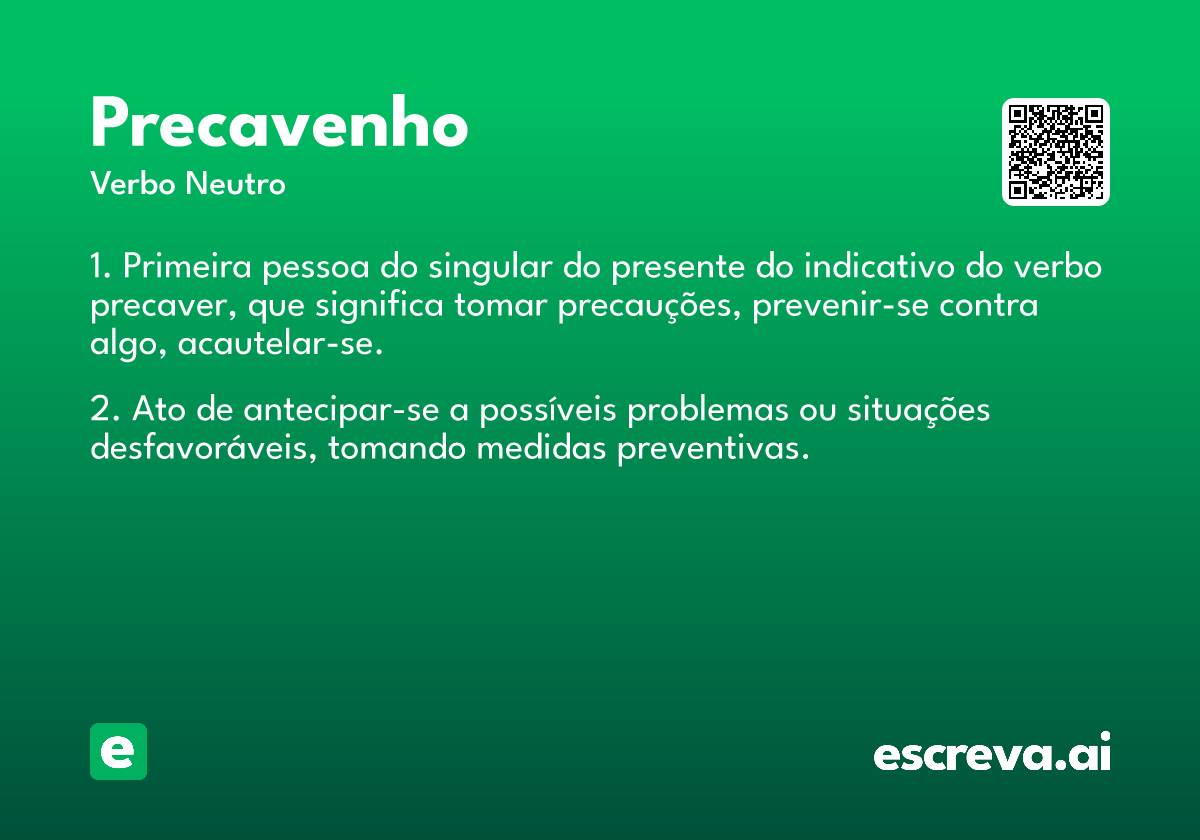 Precavenho
Verbo Neutro

1. Primeira pessoa do singular do presente do indicativo do verbo precaver, que significa tomar precauções, prevenir-se contra algo, acautelar-se.

2. Ato de antecipar-se a possíveis problemas ou situações desfavoráveis, tomando medidas preventivas.

e

escreva.ai